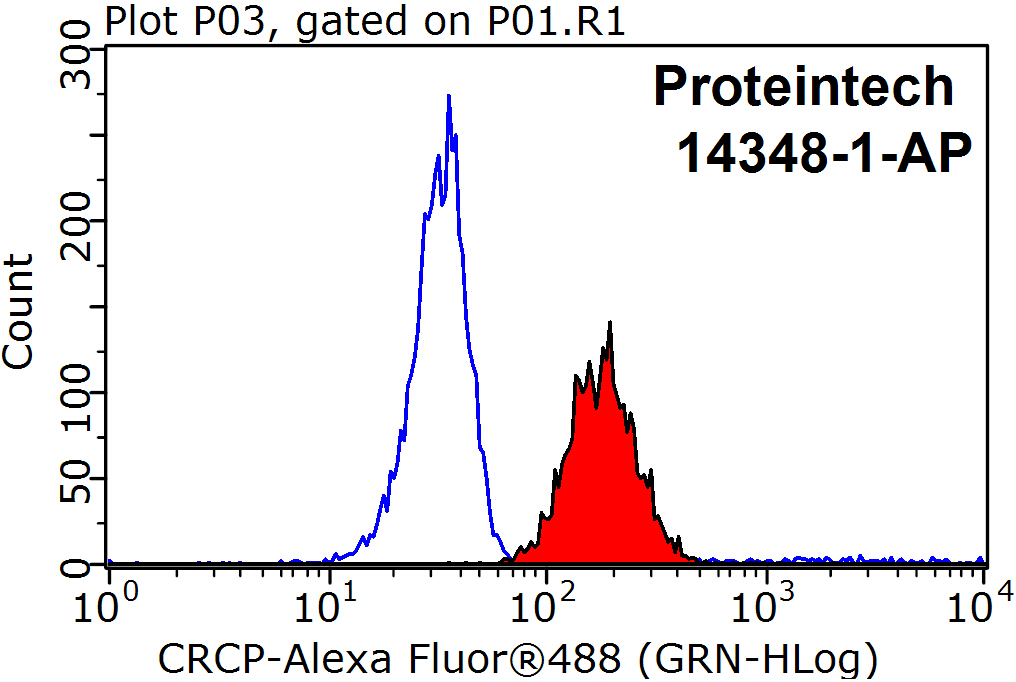 Plot P03, gated on P01.R1

Proteintech
14348-1-AP

Count

300
200
100
50
0

$10^0$ $10^1$ $10^2$ $10^3$ $10^4$

CRCP-Alexa Fluor®488 (GRN-HLog)